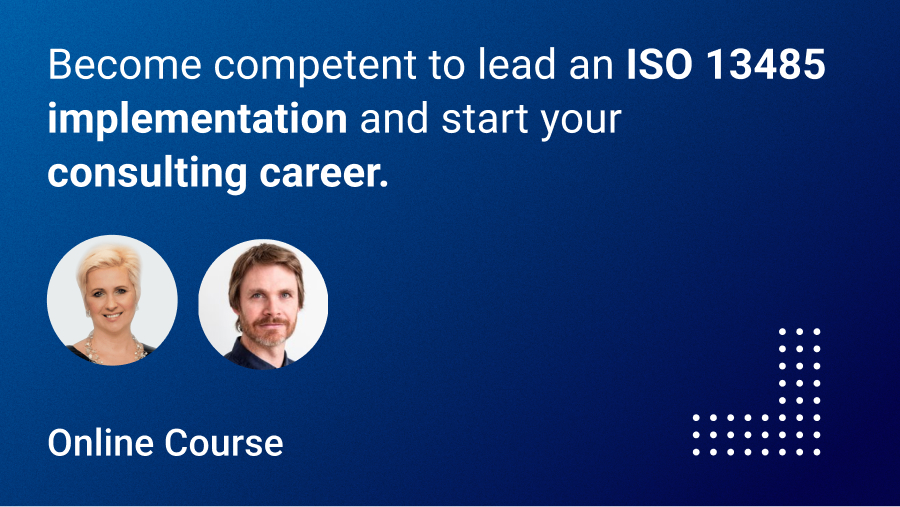 Become competent to lead an ISO 13485 implementation and start your consulting career.

Online Course